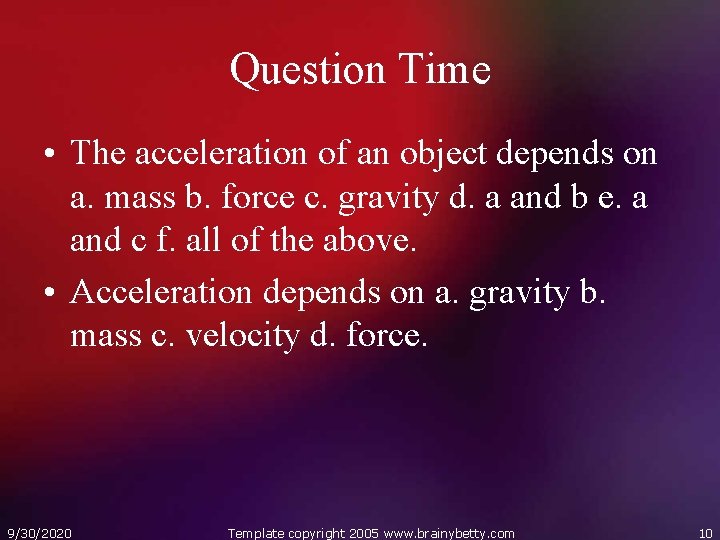 Question Time

• The acceleration of an object depends on a. mass b. force c. gravity d. a and b e. a and c f. all of the above.

• Acceleration depends on a. gravity b. mass c. velocity d. force.

9/30/2020 Template copyright 2005 www.brainybetty.com 10